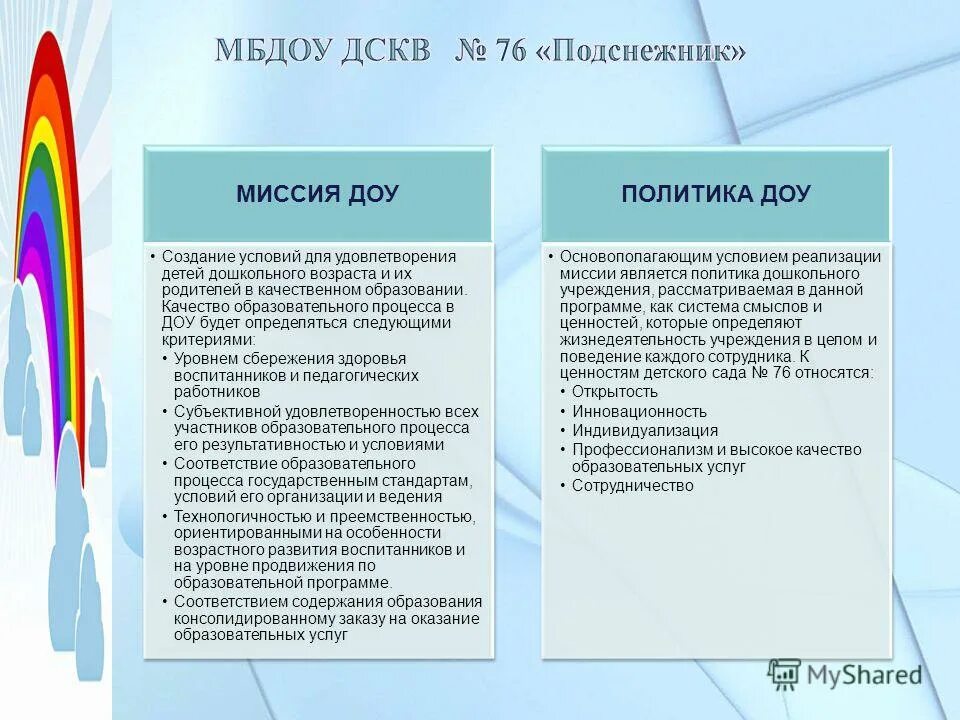 МБДОУ ДСКВ № 76 «Подснежник»

МИССИЯ ДОУ

• Создание условий для удовлетворения детей дошкольного возраста и их родителей в качественном образовании. Качество образовательного процесса в ДОУ будет определяться следующими критериями:
• Уровнем сбережения здоровья воспитанников и педагогических работников
• Субъективной удовлетворенностью всех участников образовательного процесса его результативностью и условиями
• Соответствие образовательного процесса государственным стандартам, условий его организации и ведения
• Технологичностью и преемственностью, ориентированными на особенности возрастного развития воспитанников и на уровне продвижения по образовательной программе.
• Соответствием содержания образования консолидированному заказу на оказание образовательных услуг

ПОЛИТИКА ДОУ

• Основополагающим условием реализации миссии является политика дошкольного учреждения, рассматриваемая в данной программе, как система смыслов и ценностей, которые определяют жизнедеятельность учреждения в целом и поведение каждого сотрудника. К ценностям детского сада № 76 относятся:
• Открытость
• Инновационность
• Индивидуализация
• Профессионализм и высокое качество образовательных услуг
• Сотрудничество

MyShared